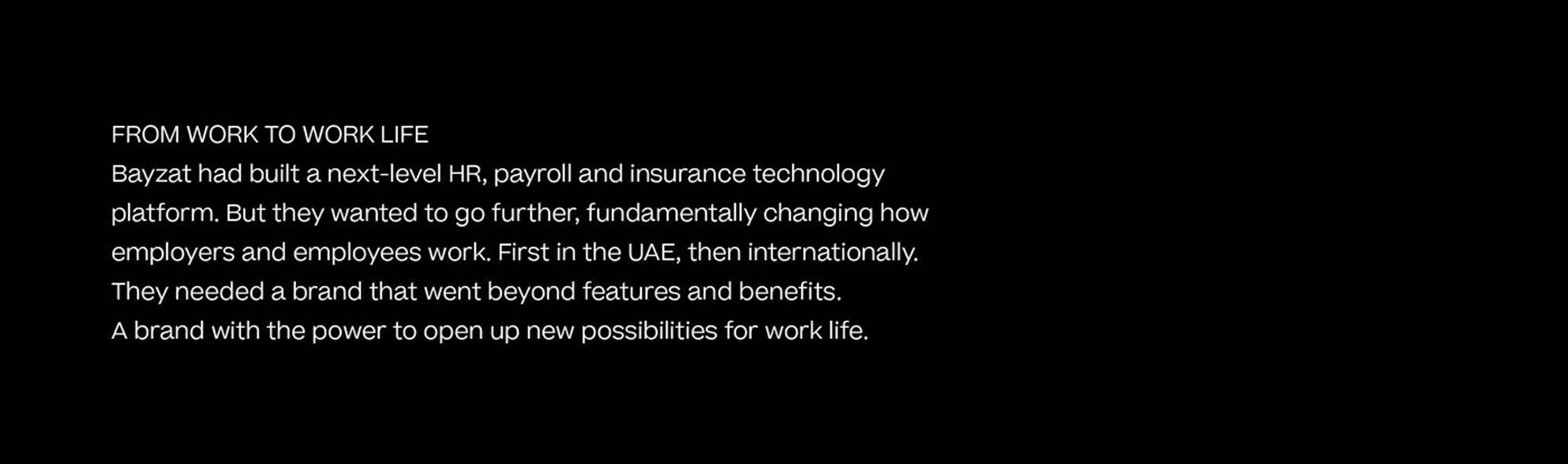 FROM WORK TO WORK LIFE

Bayzat had built a next-level HR, payroll and insurance technology platform. But they wanted to go further, fundamentally changing how employers and employees work. First in the UAE, then internationally. They needed a brand that went beyond features and benefits. A brand with the power to open up new possibilities for work life.